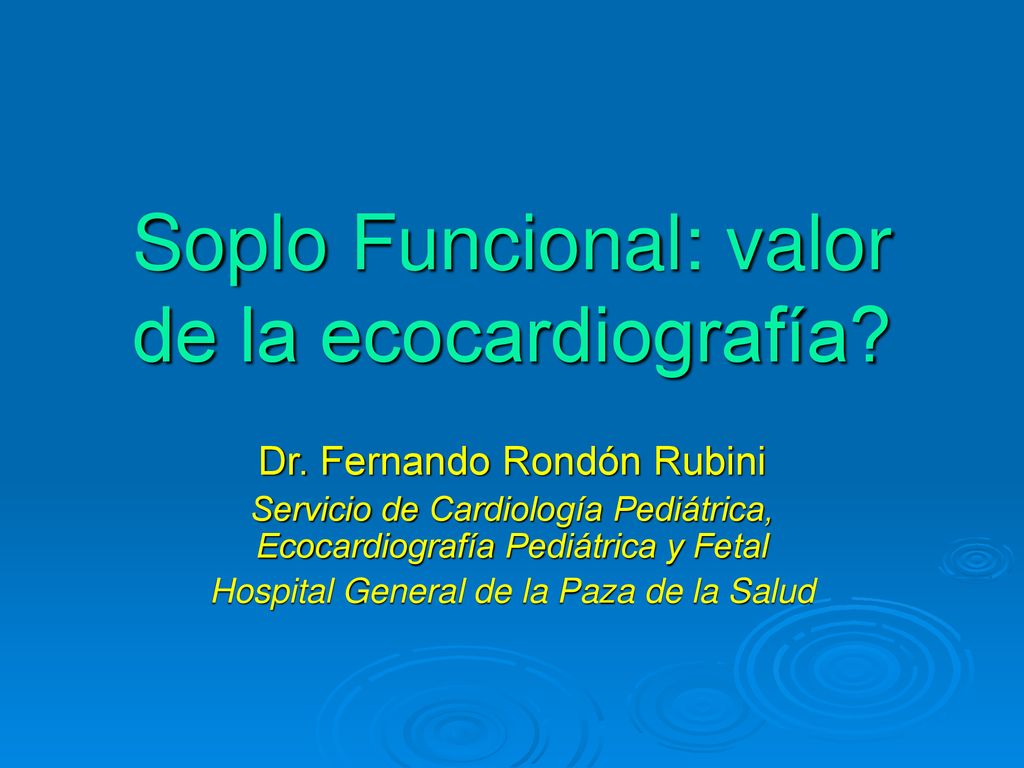 Soplo Funcional: valor de la ecocardiografía?

Dr. Fernando Rondón Rubini

Servicio de Cardiología Pediátrica, Ecocardiografía Pediátrica y Fetal

Hospital General de la Paza de la Salud